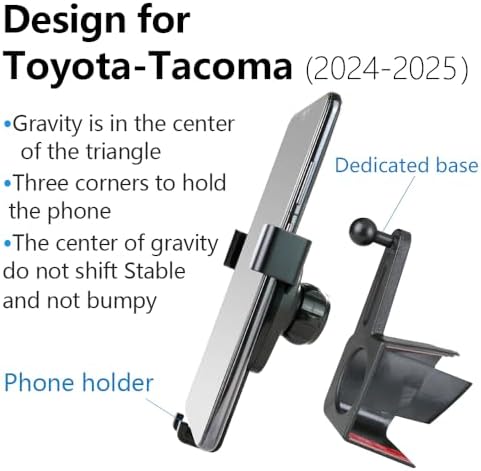 Design for Toyota-Tacoma (2024-2025)

•Gravity is in the center of the triangle

•Three corners to hold the phone

•The center of gravity do not shift Stable and not bumpy

Dedicated base

Phone holder